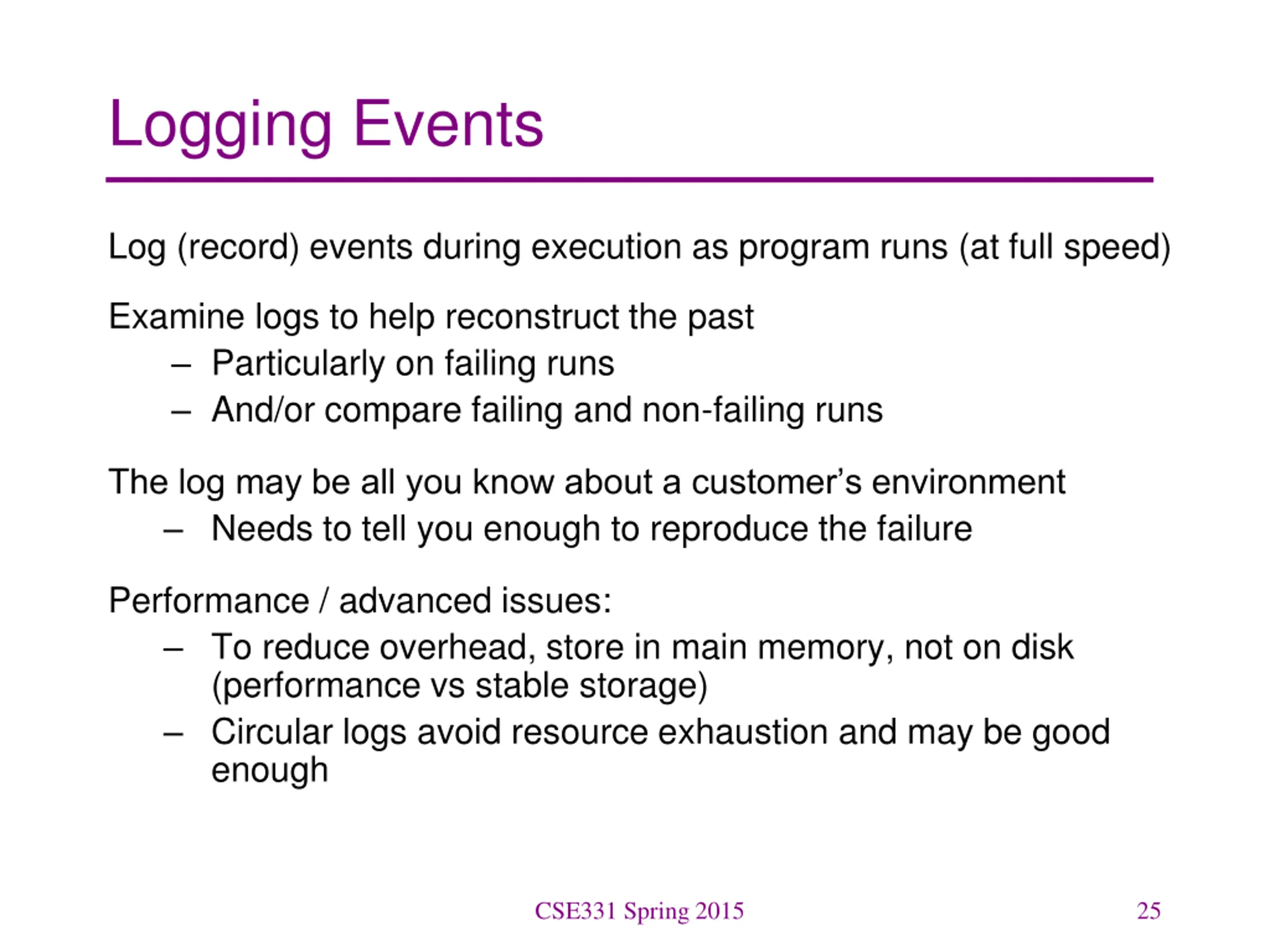 Logging Events

Log (record) events during execution as program runs (at full speed)

Examine logs to help reconstruct the past
– Particularly on failing runs
– And/or compare failing and non-failing runs

The log may be all you know about a customer’s environment
– Needs to tell you enough to reproduce the failure

Performance / advanced issues:
– To reduce overhead, store in main memory, not on disk (performance vs stable storage)
– Circular logs avoid resource exhaustion and may be good enough

CSE331 Spring 2015

25